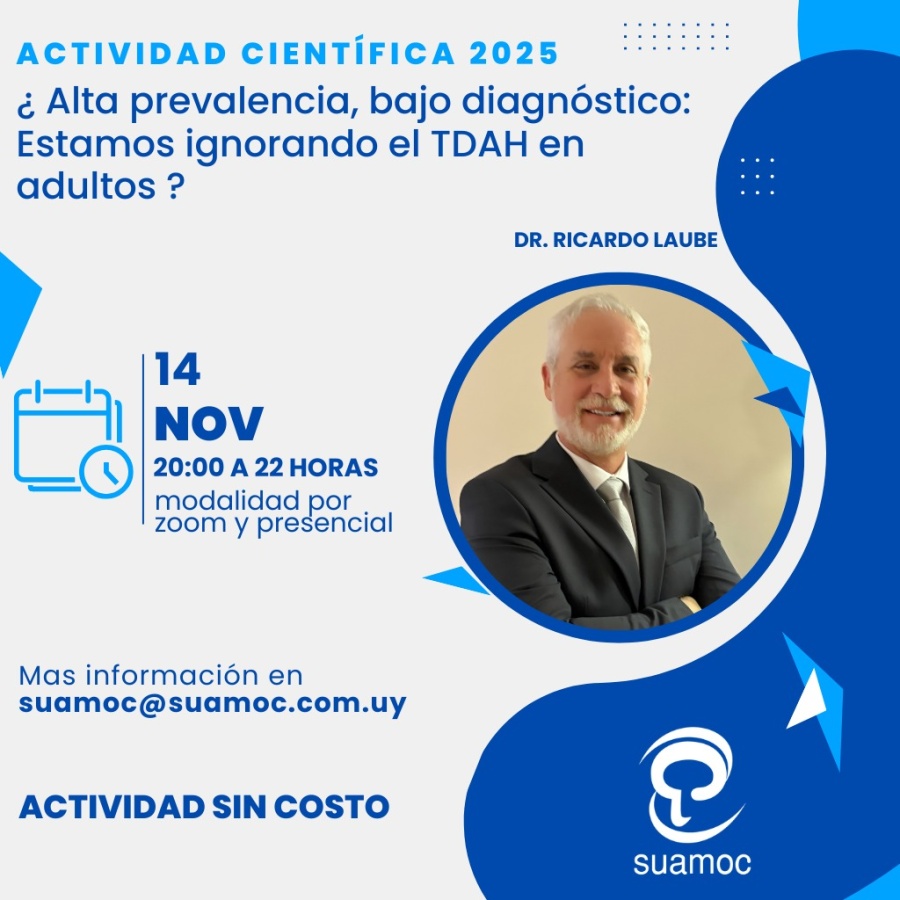 ACTIVIDAD CIENTÍFICA 2025

¿ Alta prevalencia, bajo diagnóstico: Estamos ignorando el TDAH en adultos ?

DR. RICARDO LAUBE

14
NOV
20:00 A 22 HORAS
modalidad por zoom y presencial

Mas información en
suamoc@suamoc.com.uy

ACTIVIDAD SIN COSTO

suamoc